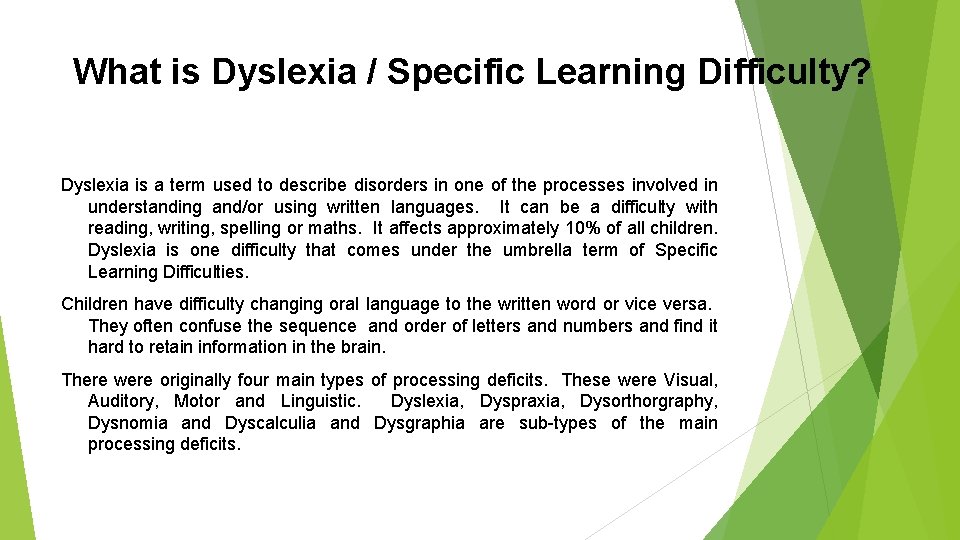 What is Dyslexia / Specific Learning Difficulty?

Dyslexia is a term used to describe disorders in one of the processes involved in understanding and/or using written languages. It can be a difficulty with reading, writing, spelling or maths. It affects approximately 10% of all children. Dyslexia is one difficulty that comes under the umbrella term of Specific Learning Difficulties.

Children have difficulty changing oral language to the written word or vice versa. They often confuse the sequence and order of letters and numbers and find it hard to retain information in the brain.

There were originally four main types of processing deficits. These were Visual, Auditory, Motor and Linguistic. Dyslexia, Dyspraxia, Dysorthorgraphy, Dysnomia and Dyscalculia and Dysgraphia are sub-types of the main processing deficits.